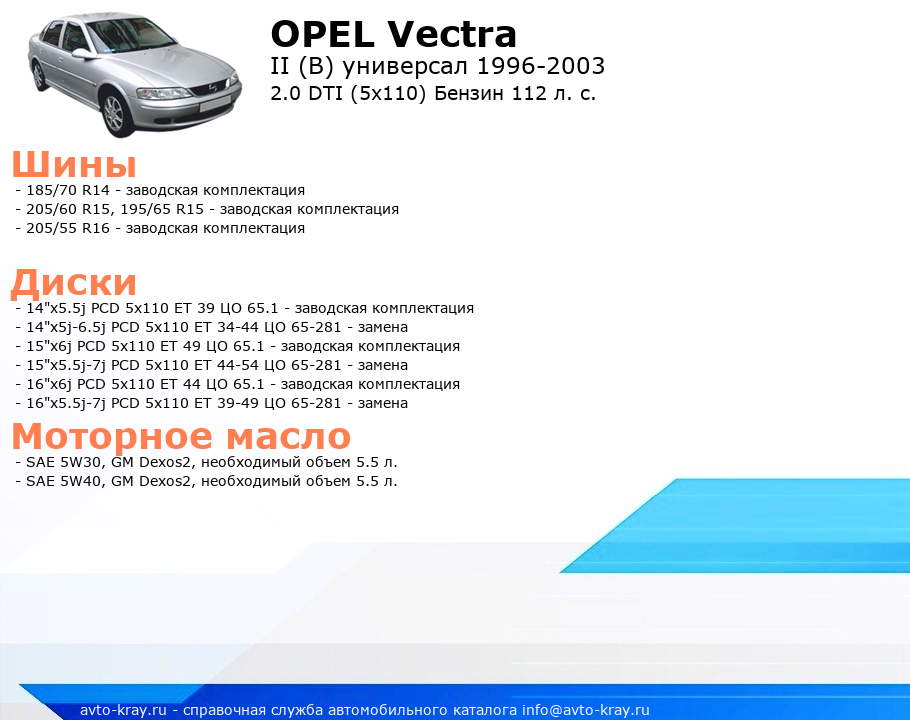 OPEL Vectra
II (B) универсал 1996-2003
2.0 DTI (5x110) Бензин 112 л. с.

Шины
- 185/70 R14 - заводская комплектация
- 205/60 R15, 195/65 R15 - заводская комплектация
- 205/55 R16 - заводская комплектация

Диски
- 14"x5.5j PCD 5x110 ET 39 ЦО 65.1 - заводская комплектация
- 14"x5j-6.5j PCD 5x110 ET 34-44 ЦО 65-281 - замена
- 15"x6j PCD 5x110 ET 49 ЦО 65.1 - заводская комплектация
- 15"x5.5j-7j PCD 5x110 ET 44-54 ЦО 65-281 - замена
- 16"x6j PCD 5x110 ET 44 ЦО 65.1 - заводская комплектация
- 16"x5.5j-7j PCD 5x110 ET 39-49 ЦО 65-281 - замена

Моторное масло
- SAE 5W30, GM Dexos2, необходимый объем 5.5 л.
- SAE 5W40, GM Dexos2, необходимый объем 5.5 л.

avto-kray.ru - справочная служба автомобильного каталога info@avto-kray.ru